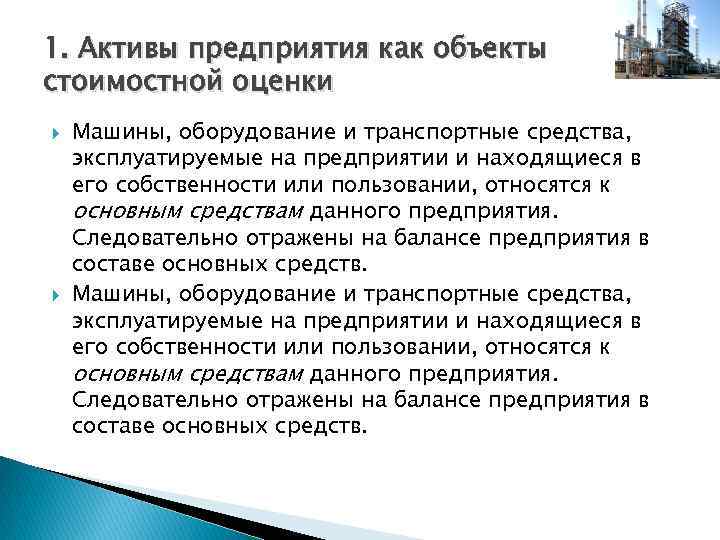 1. Активы предприятия как объекты стоимостной оценки

Машины, оборудование и транспортные средства, эксплуатируемые на предприятии и находящиеся в его собственности или пользовании, относятся к основным средствам данного предприятия. Следовательно отражены на балансе предприятия в составе основных средств.

Машины, оборудование и транспортные средства, эксплуатируемые на предприятии и находящиеся в его собственности или пользовании, относятся к основным средствам данного предприятия. Следовательно отражены на балансе предприятия в составе основных средств.